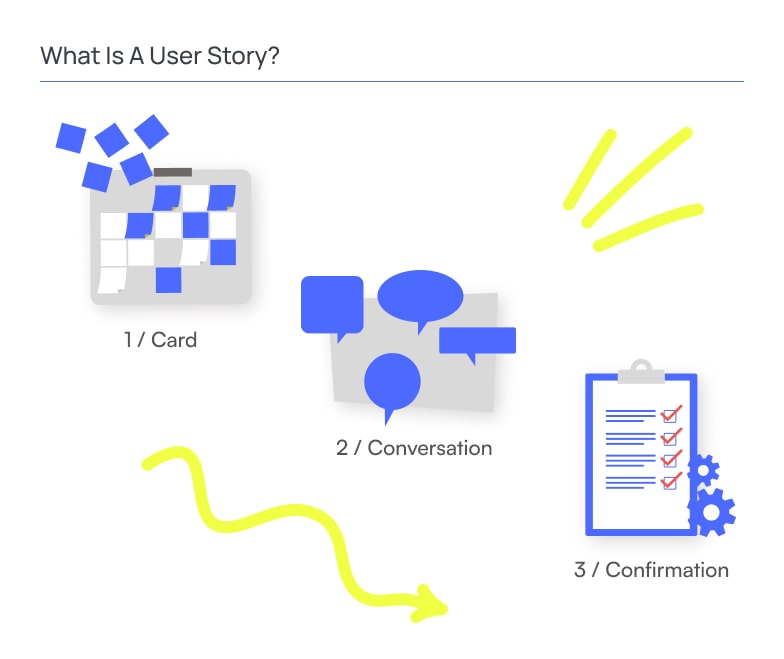 What Is A User Story?

1 / Card

2 / Conversation

3 / Confirmation